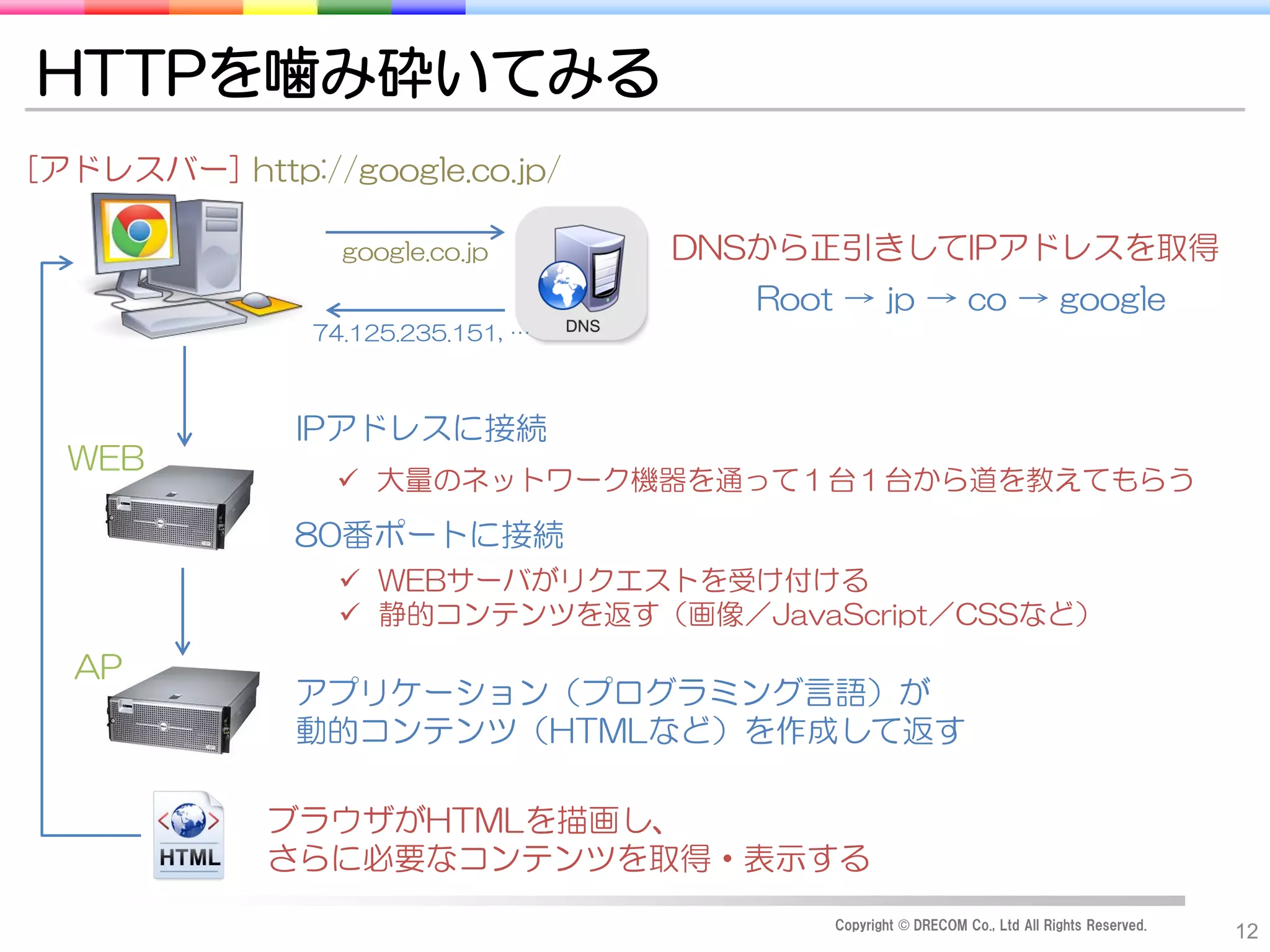 HTTPを噛み砕いてみる

[アドレスバー] http://google.co.jp/

google.co.jp

74.125.235.151, …

DNS

DNSから正引きしてIPアドレスを取得

Root → jp → co → google

WEB

IPアドレスに接続

✓ 大量のネットワーク機器を通って１台１台から道を教えてもらう

80番ポートに接続

✓ WEBサーバがリクエストを受け付ける
✓ 静的コンテンツを返す（画像／JavaScript／CSSなど）

AP

アプリケーション（プログラミング言語）が
動的コンテンツ（HTMLなど）を作成して返す

HTML

ブラウザがHTMLを描画し、
さらに必要なコンテンツを取得・表示する

Copyright © DRECOM Co., Ltd All Rights Reserved.

12